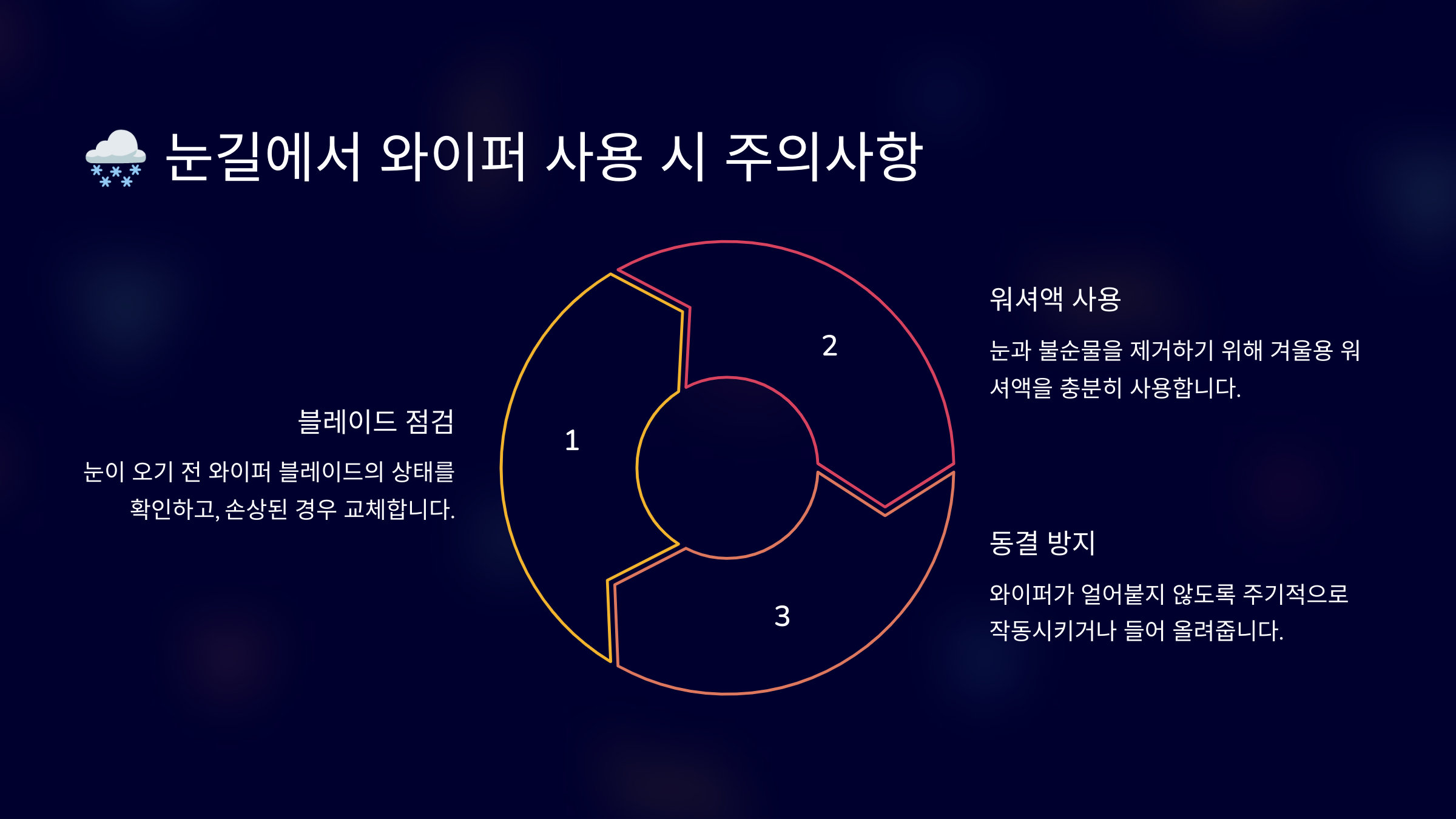 🌨️ 눈길에서 와이퍼 사용 시 주의사항

블레이드 점검

눈이 오기 전 와이퍼 블레이드의 상태를 확인하고, 손상된 경우 교체합니다.

1

2

3

워셔액 사용

눈과 불순물을 제거하기 위해 겨울용 워셔액을 충분히 사용합니다.

동결 방지

와이퍼가 얼어붙지 않도록 주기적으로 작동시키거나 들어 올려줍니다.